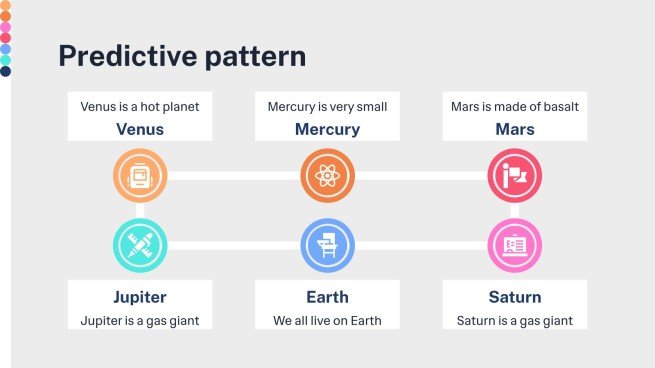 Predictive pattern

Venus is a hot planet
Venus

Mercury is very small
Mercury

Mars is made of basalt
Mars

Jupiter
Jupiter is a gas giant

Earth
We all live on Earth

Saturn
Saturn is a gas giant